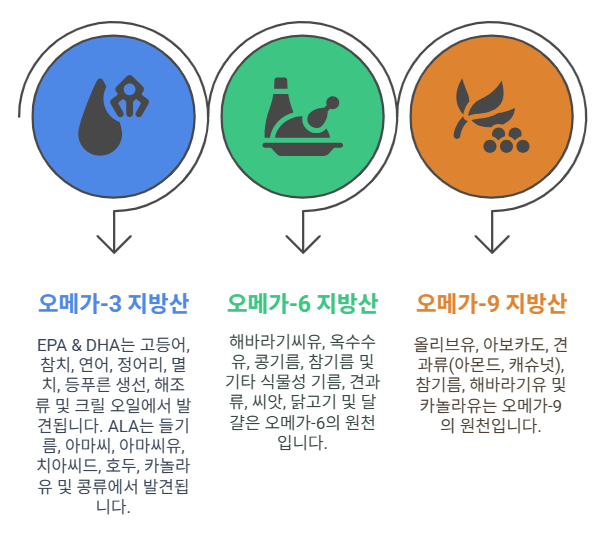 오메가-3 지방산

EPA & DHA는 고등어, 참치, 연어, 정어리, 멸치, 등푸른 생선, 해조류 및 크릴 오일에서 발견됩니다. ALA는 들기름, 아마씨, 아마씨유, 치아씨드, 호두, 카놀라유 및 콩류에서 발견됩니다.

오메가-6 지방산

해바라기씨유, 옥수수유, 콩기름, 참기름 및 기타 식물성 기름, 견과류, 씨앗, 닭고기 및 달걀은 오메가-6의 원천입니다.

오메가-9 지방산

올리브유, 아보카도, 견과류(아몬드, 캐슈넛), 참기름, 해바라기유 및 카놀라유는 오메가-9의 원천입니다.